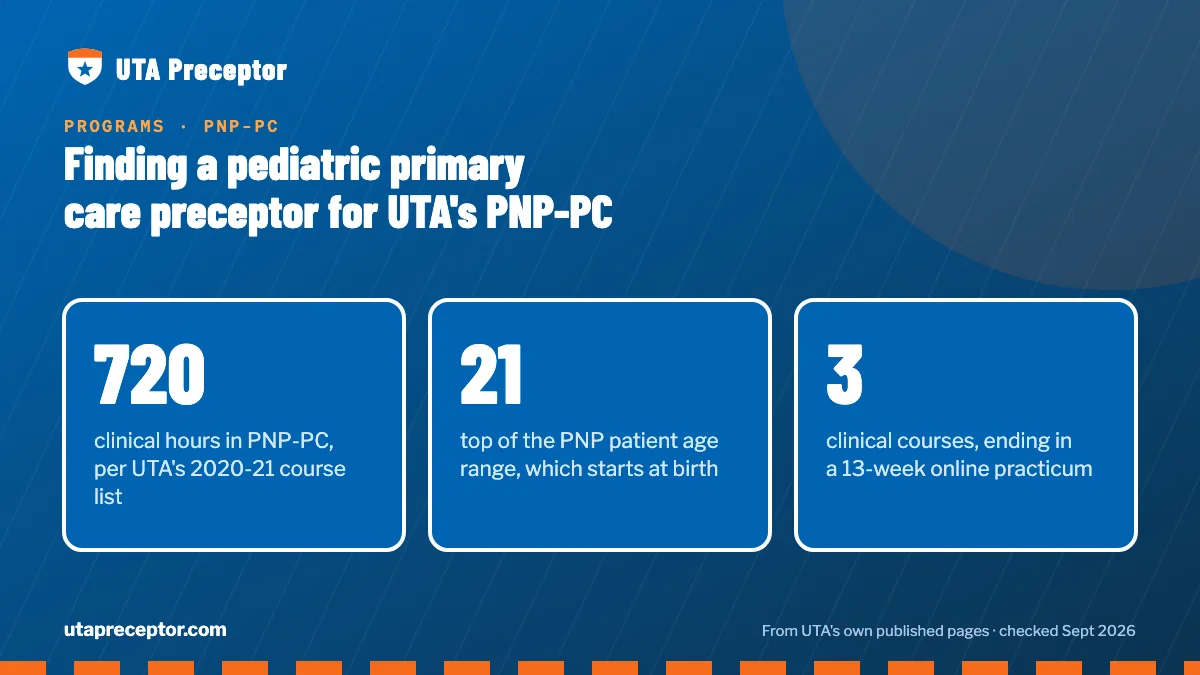 UTA Preceptor

PROGRAMS · PNP-PC

Finding a pediatric primary care preceptor for UTA's PNP-PC

720

clinical hours in PNP-PC, per UTA's 2020-21 course list

21

top of the PNP patient age range, which starts at birth

3

clinical courses, ending in a 13-week online practicum

utapreceptor.com

From UTA's own published pages · checked Sept 2026